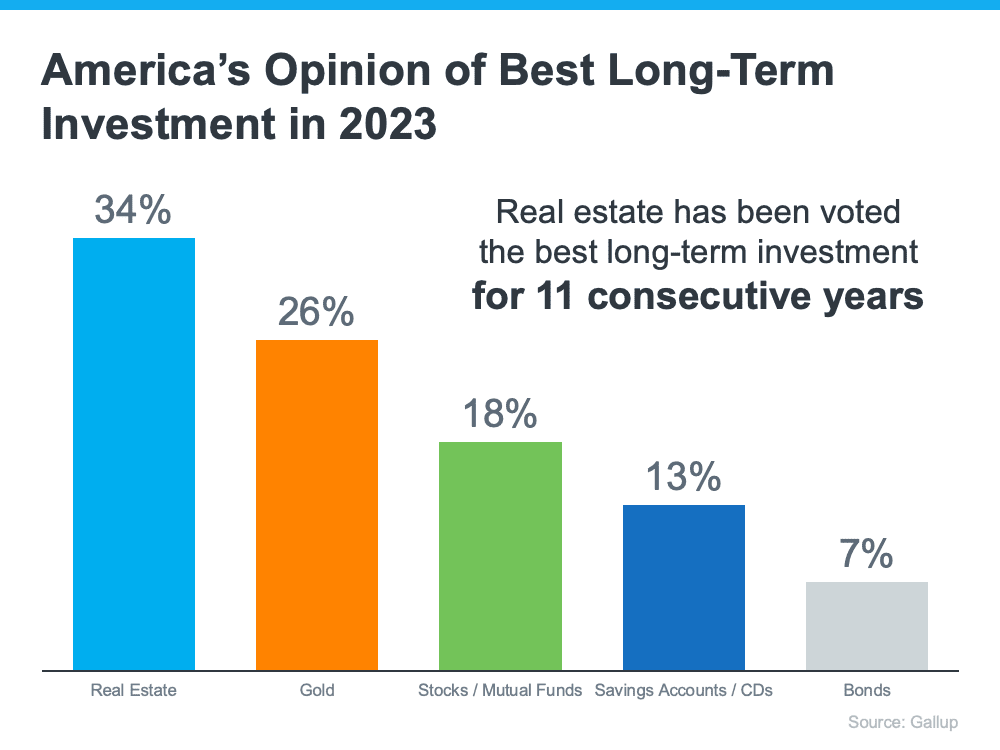 America's Opinion of Best Long-Term Investment in 2023

Real estate has been voted the best long-term investment **for 11 consecutive years**

34%
26%
18%
13%
7%

Real Estate
Gold
Stocks / Mutual Funds
Savings Accounts / CDs
Bonds

Source: Gallup